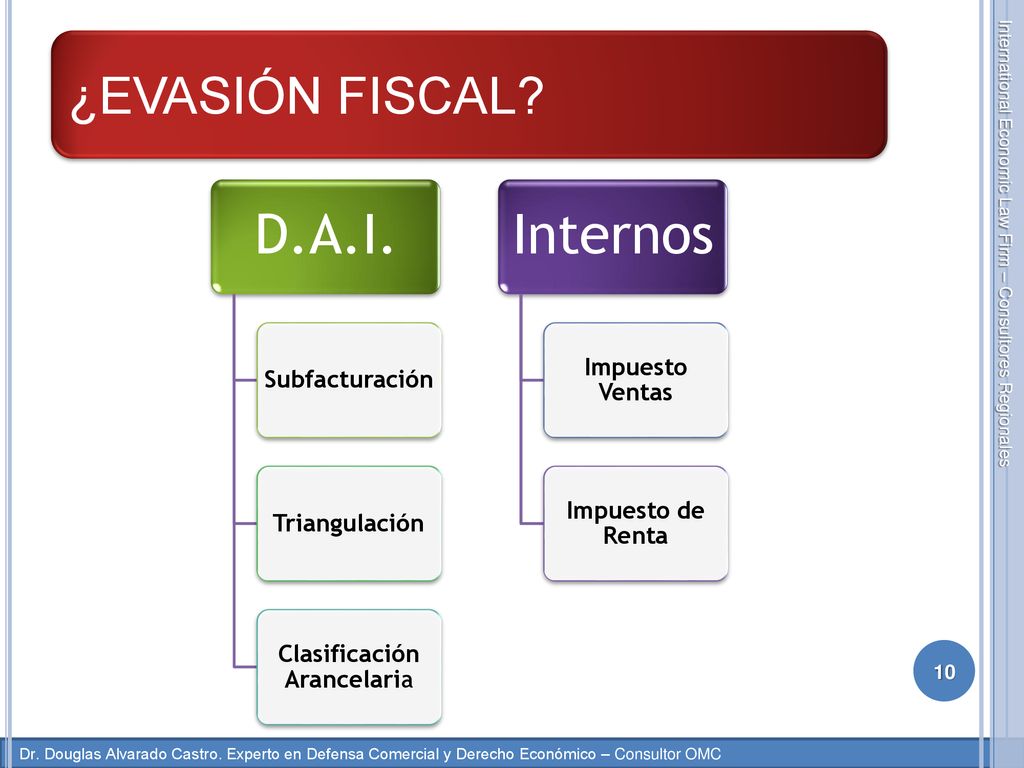 ¿EVASIÓN FISCAL?

D.A.I.

Subfacturación

Triangulación

Clasificación Arancelaria

Internos

Impuesto Ventas

Impuesto de Renta

International Economic Law Firm – Consultores Regionales

10

Dr. Douglas Alvarado Castro. Experto en Defensa Comercial y Derecho Económico – Consultor OMC